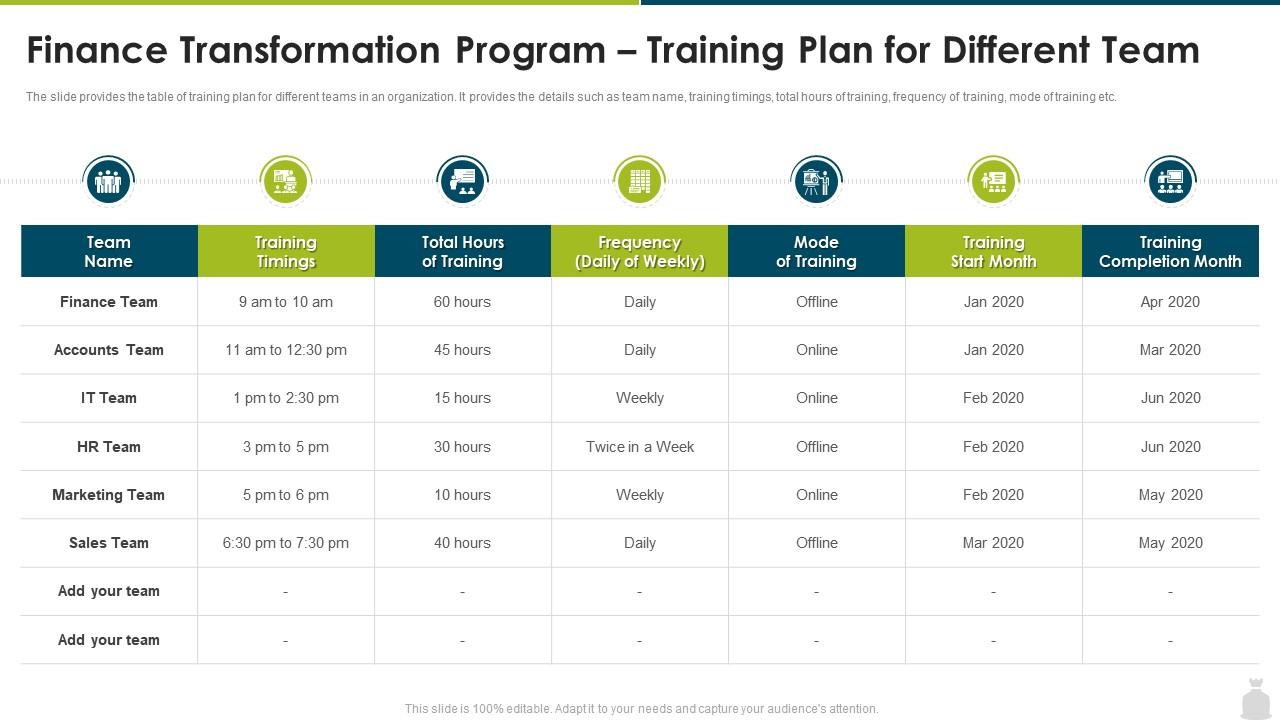 Finance Transformation Program – Training Plan for Different Team

The slide provides the table of training plan for different teams in an organization. It provides the details such as team name, training timings, total hours of training, frequency of training, mode of training etc.

| Team Name | Training Timings | Total Hours of Training | Frequency (Daily of Weekly) | Mode of Training | Training Start Month | Training Completion Month |
|---|---|---|---|---|---|---|
| Finance Team | 9 am to 10 am | 60 hours | Daily | Offline | Jan 2020 | Apr 2020 |
| Accounts Team | 11 am to 12:30 pm | 45 hours | Daily | Online | Jan 2020 | Mar 2020 |
| IT Team | 1 pm to 2:30 pm | 15 hours | Weekly | Online | Feb 2020 | Jun 2020 |
| HR Team | 3 pm to 5 pm | 30 hours | Twice in a Week | Offline | Feb 2020 | Jun 2020 |
| Marketing Team | 5 pm to 6 pm | 10 hours | Weekly | Online | Feb 2020 | May 2020 |
| Sales Team | 6:30 pm to 7:30 pm | 40 hours | Daily | Offline | Mar 2020 | May 2020 |
| Add your team | - | - | - | - | - | - |
| Add your team | - | - | - | - | - | - |

This slide is 100% editable. Adapt it to your needs and capture your audience's attention.